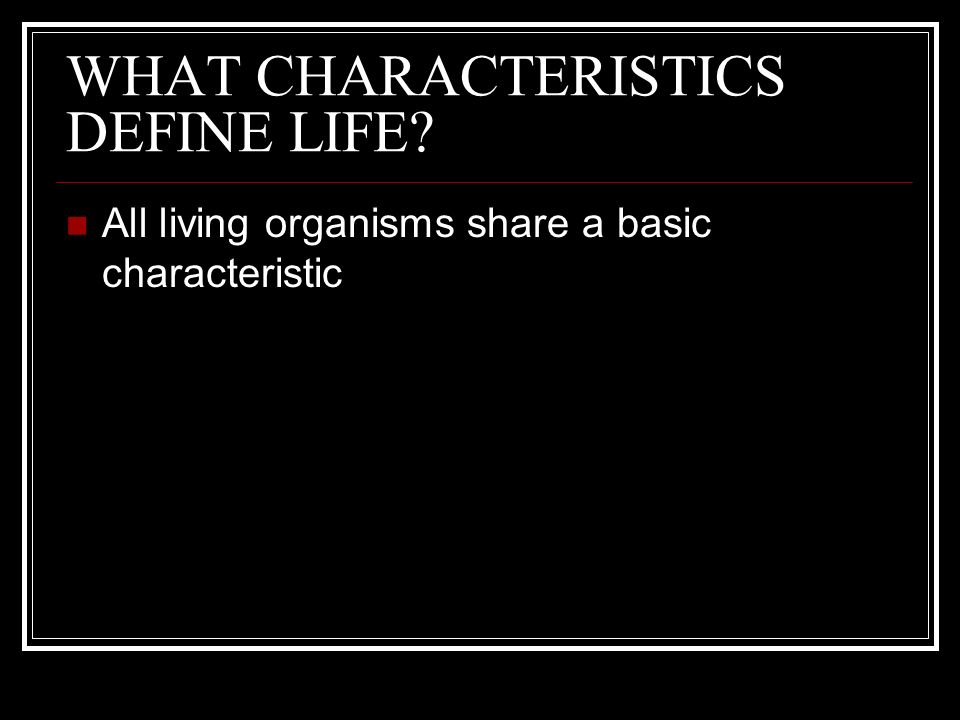 WHAT CHARACTERISTICS DEFINE LIFE?

All living organisms share a basic characteristic